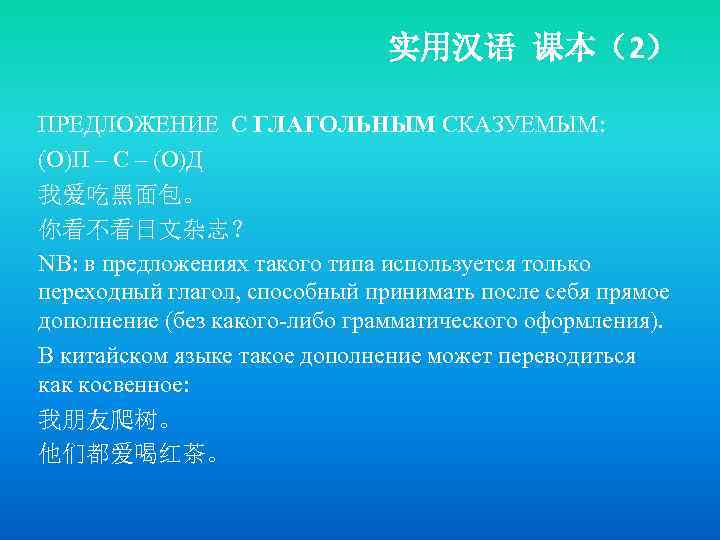 实用汉语 课本（2）

ПРЕДЛОЖЕНИЕ С ГЛАГОЛЬНЫМ СКАЗУЕМЫМ:

(О)П – С – (О)Д

我爱吃黑面包。

你看不看日文杂志？

NB: в предложениях такого типа используется только переходный глагол, способный принимать после себя прямое дополнение (без какого-либо грамматического оформления).

В китайском языке такое дополнение может переводиться как косвенное:

我朋友爬树。

他们都爱喝红茶。